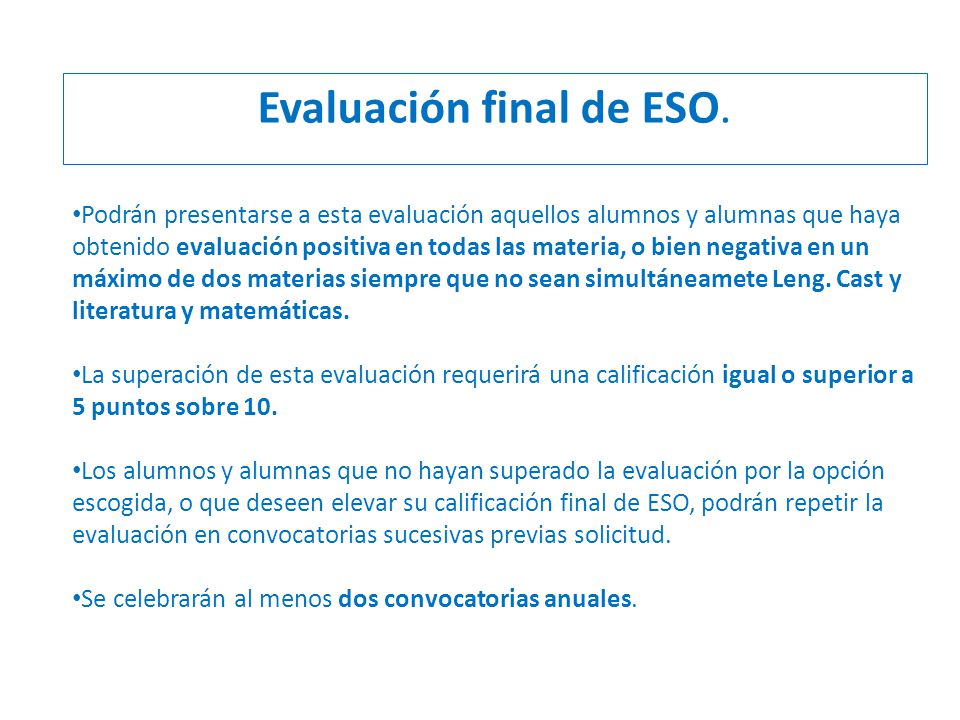 Evaluación final de ESO.

•Podrán presentarse a esta evaluación aquellos alumnos y alumnas que haya obtenido evaluación positiva en todas las materia, o bien negativa en un máximo de dos materias siempre que no sean simultáneamete Leng. Cast y literatura y matemáticas.

•La superación de esta evaluación requerirá una calificación igual o superior a 5 puntos sobre 10.

•Los alumnos y alumnas que no hayan superado la evaluación por la opción escogida, o que deseen elevar su calificación final de ESO, podrán repetir la evaluación en convocatorias sucesivas previas solicitud.

•Se celebrarán al menos dos convocatorias anuales.